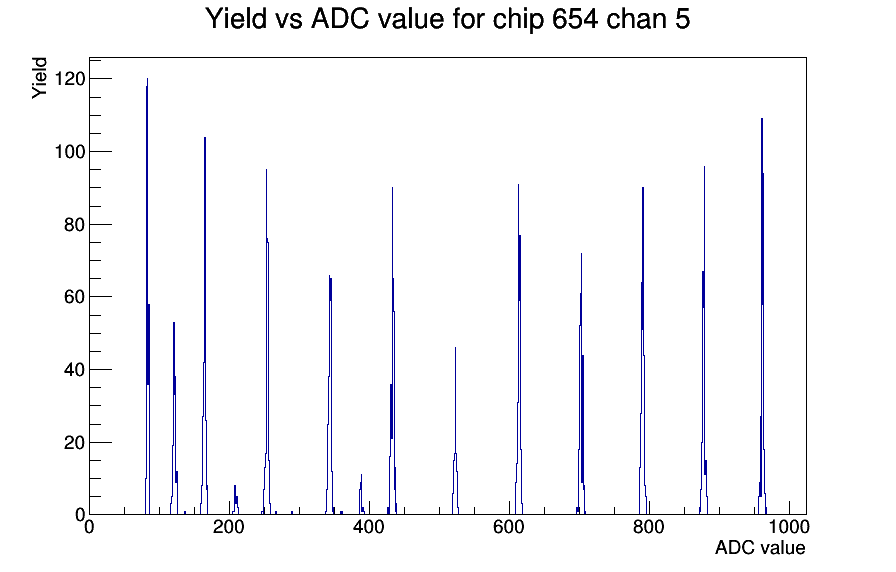 Yield vs ADC value for chip 654 chan 5

Yield

120
100
80
60
40
20
0

0
200
400
600
800
1000

ADC value